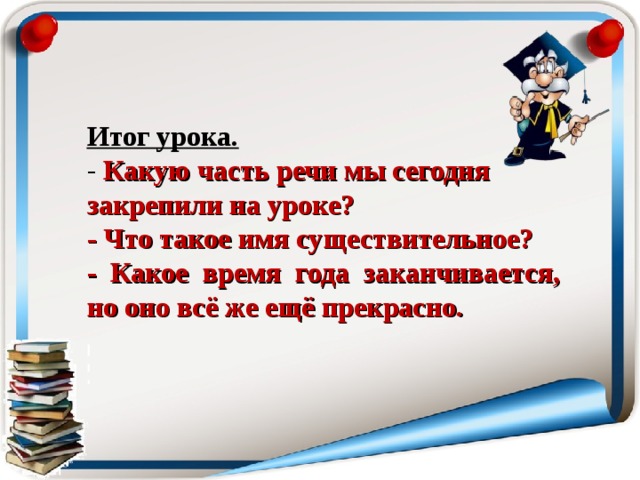 Итог урока.
- Какую часть речи мы сегодня закрепили на уроке?
- Что такое имя существительное?
- Какое время года заканчивается, но оно всё же ещё прекрасно.